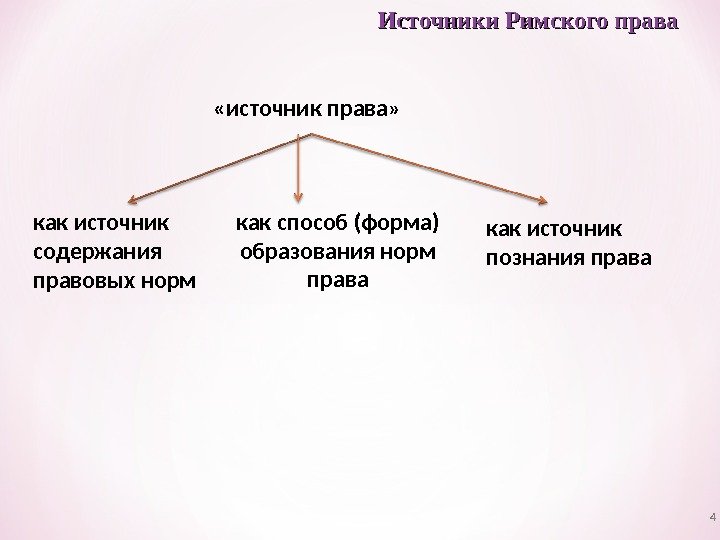 Источники Римского права

«источник права»

как источник содержания правовых норм

как способ (форма) образования норм права

как источник познания права

4